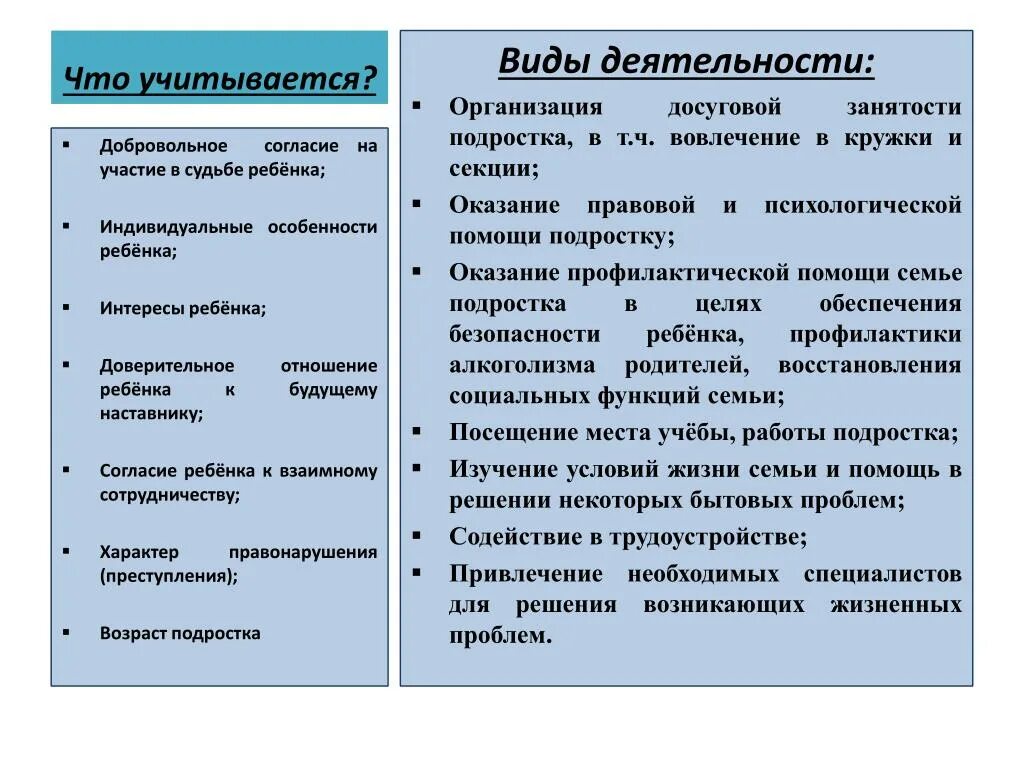 Что учитывается?

▪ Добровольное согласие на участие в судьбе ребёнка;

▪ Индивидуальные особенности ребёнка;

▪ Интересы ребёнка;

▪ Доверительное отношение ребёнка к будущему наставнику;

▪ Согласие ребёнка к взаимному сотрудничеству;

▪ Характер правонарушения (преступления);

▪ Возраст подростка

Виды деятельности:

▪ Организация досуговой занятости подростка, в т.ч. вовлечение в кружки и секции;

▪ Оказание правовой и психологической помощи подростку;

▪ Оказание профилактической помощи семье подростка в целях обеспечения безопасности ребёнка, профилактики алкоголизма родителей, восстановления социальных функций семьи;

▪ Посещение места учёбы, работы подростка;

▪ Изучение условий жизни семьи и помощь в решении некоторых бытовых проблем;

▪ Содействие в трудоустройстве;

▪ Привлечение необходимых специалистов для решения возникающих жизненных проблем.